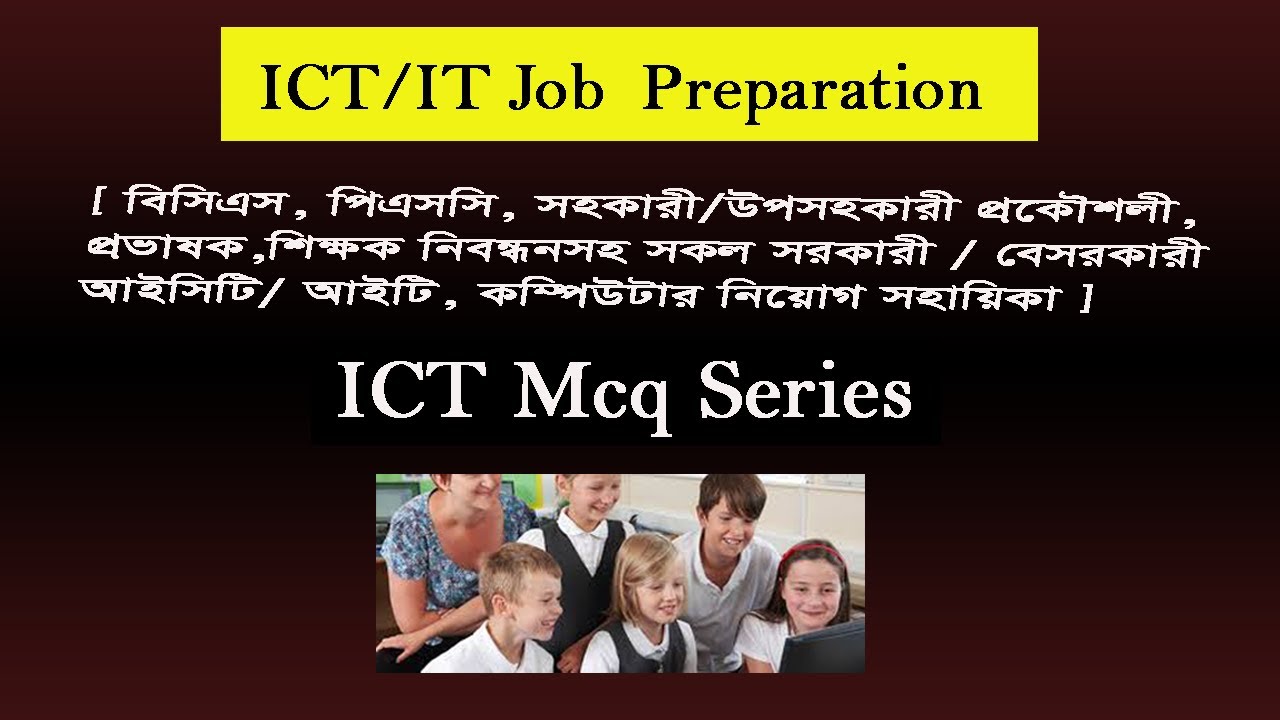 ICT/IT Job Preparation

[ বিসিএস, পিএসসি, সহকারী/উপসহকারী প্রকৌশলী, প্রভাষক,শিক্ষক নিবন্ধনসহ সকল সরকারী / বেসরকারী আইসিটি/ আইটি, কম্পিউটার নিয়োগ সহায়িকা ]

ICT Mcq Series